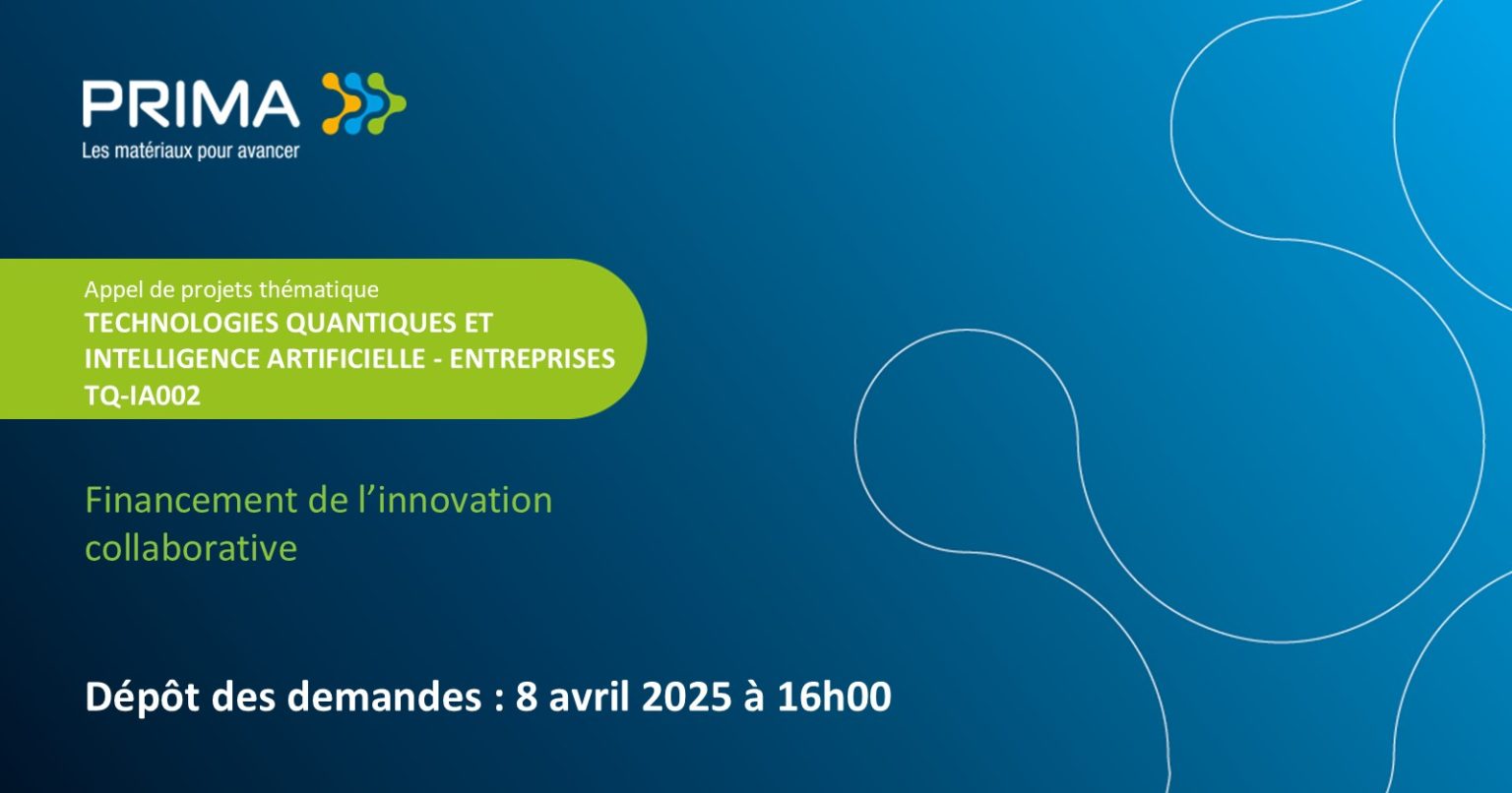 PRIMA
Les matériaux pour avancer

Appel de projets thématique
TECHNOLOGIES QUANTIQUES ET INTELLIGENCE ARTIFICIELLE - ENTREPRISES
TQ-IA002

Financement de l'innovation collaborative

Dépôt des demandes : 8 avril 2025 à 16h00